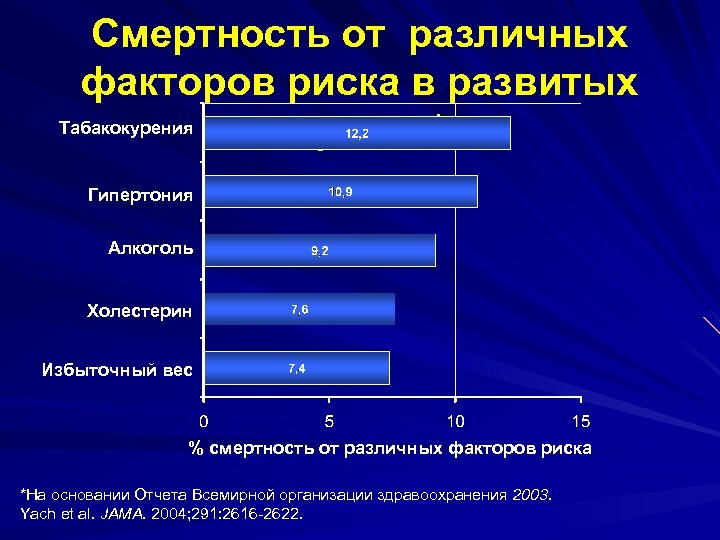 Смертность от различных факторов риска в развитых

Табакокурения
12,2

Гипертония
10,9

Алкоголь
9,2

Холестерин
7,6

Избыточный вес
7,4

0
5
10
15

% смертность от различных факторов риска

*На основании Отчета Всемирной организации здравоохранения 2003.
Yach et al. JAMA. 2004;291:2616-2622.